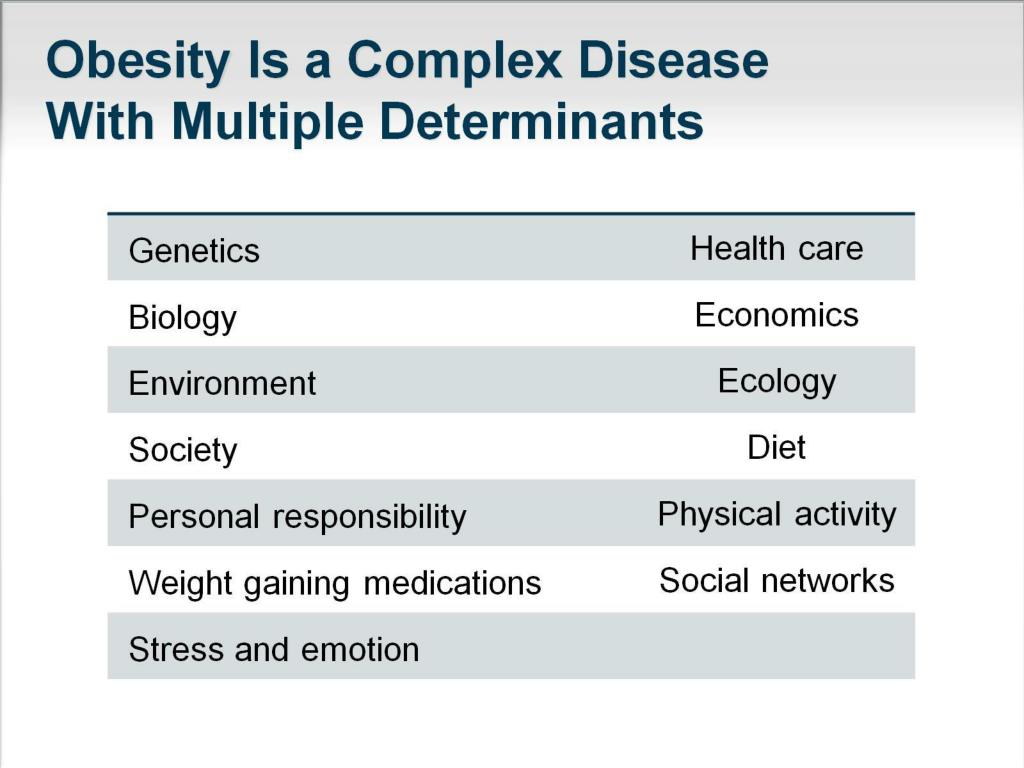 Obesity Is a Complex Disease With Multiple Determinants

| | |
|---|---|
| Genetics | Health care |
| Biology | Economics |
| Environment | Ecology |
| Society | Diet |
| Personal responsibility | Physical activity |
| Weight gaining medications | Social networks |
| Stress and emotion | |